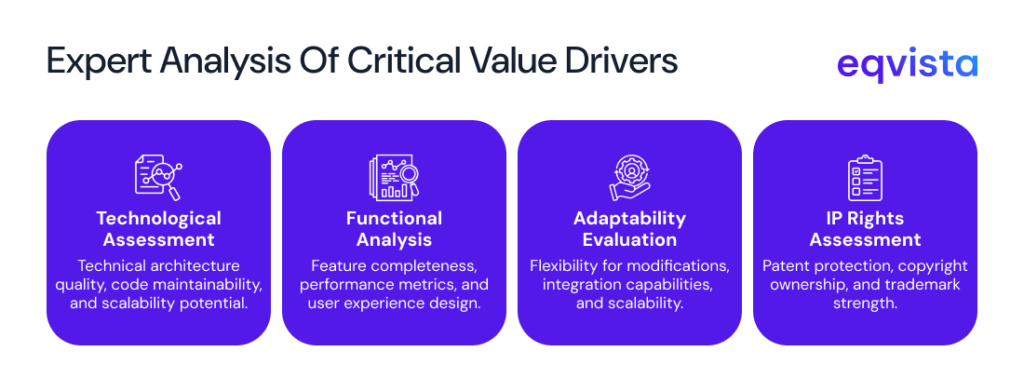 Expert Analysis Of Critical Value Drivers

eqvista

Technological Assessment
Technical architecture quality, code maintainability, and scalability potential.

Functional Analysis
Feature completeness, performance metrics, and user experience design.

Adaptability Evaluation
Flexibility for modifications, integration capabilities, and scalability.

IP Rights Assessment
Patent protection, copyright ownership, and trademark strength.